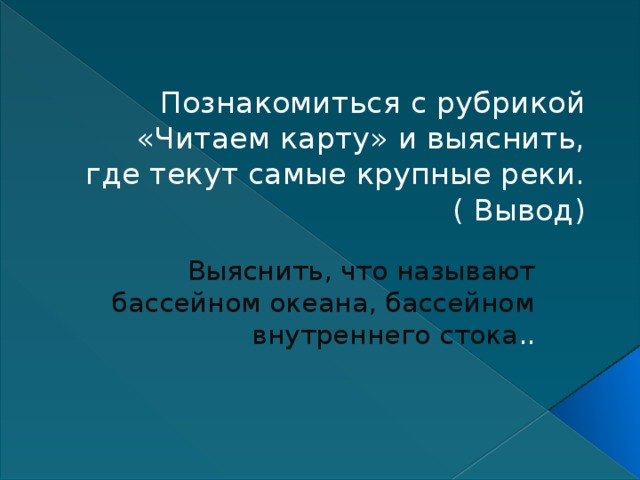 Познакомиться с рубрикой «Читаем карту» и выяснить, где текут самые крупные реки. ( Вывод)

Выяснить, что называют бассейном океана, бассейном внутреннего стока..